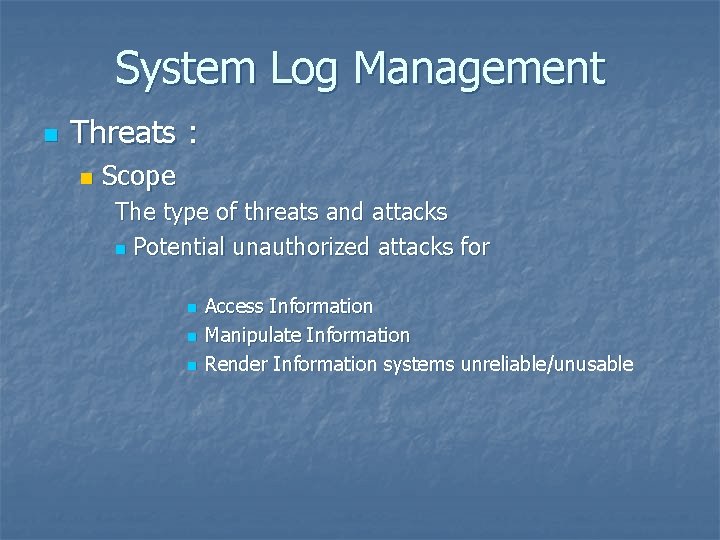 System Log Management

Threats :

Scope

The type of threats and attacks

Potential unauthorized attacks for

Access Information

Manipulate Information

Render Information systems unreliable/unusable